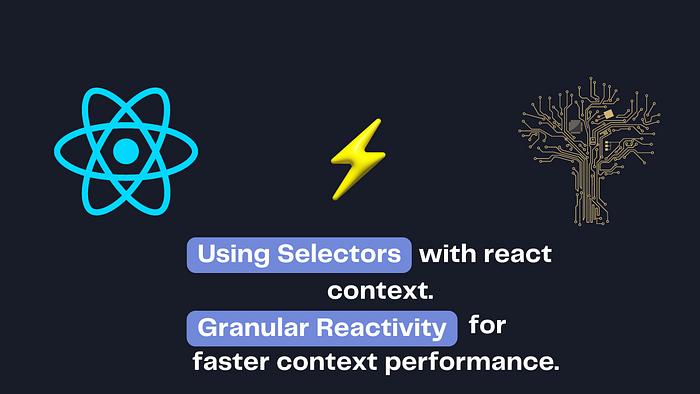 Using Selectors with react context.
Granular Reactivity for faster context performance.